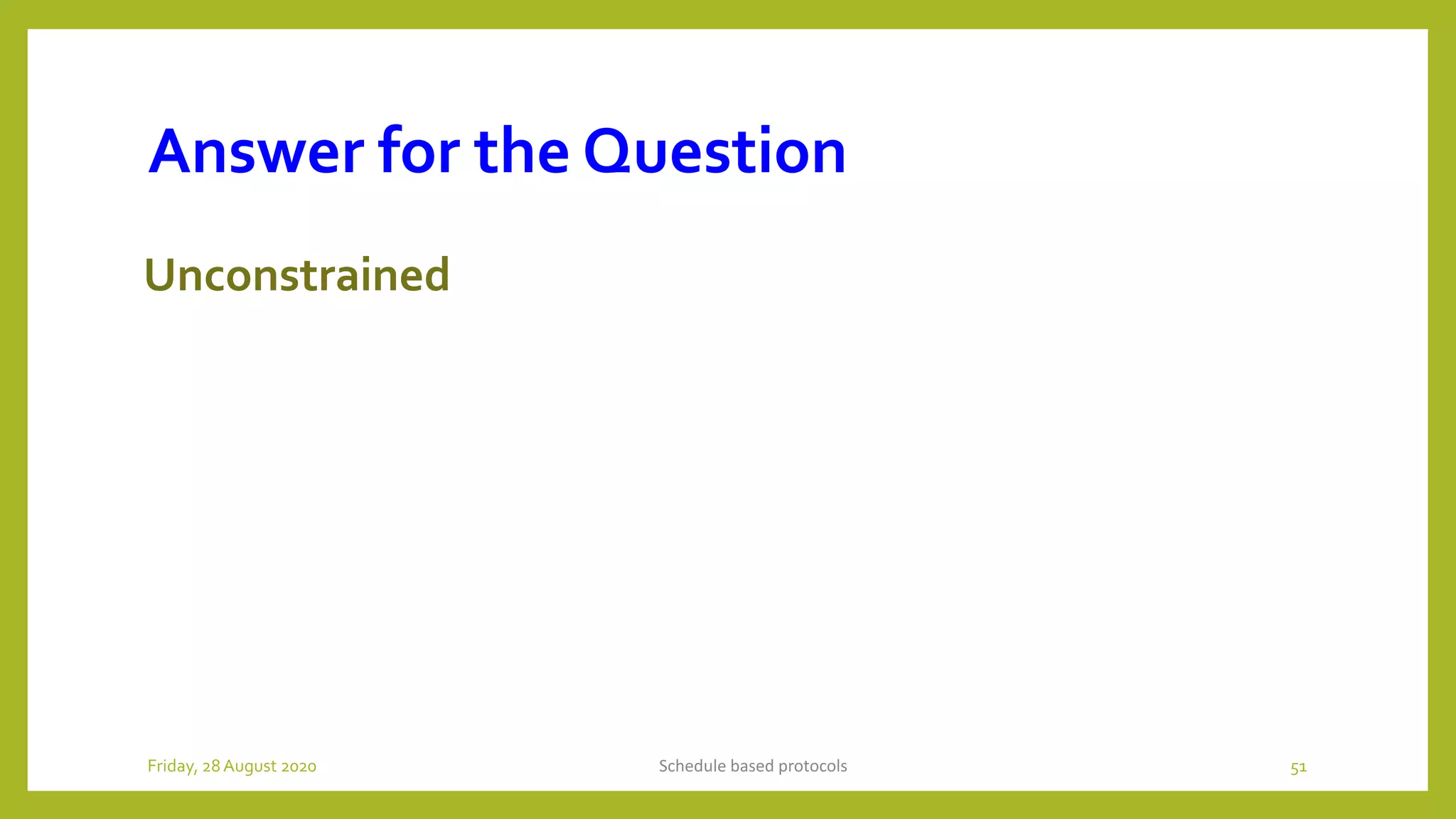 Answer for the Question

Unconstrained

Friday, 28 August 2020

Schedule based protocols

51